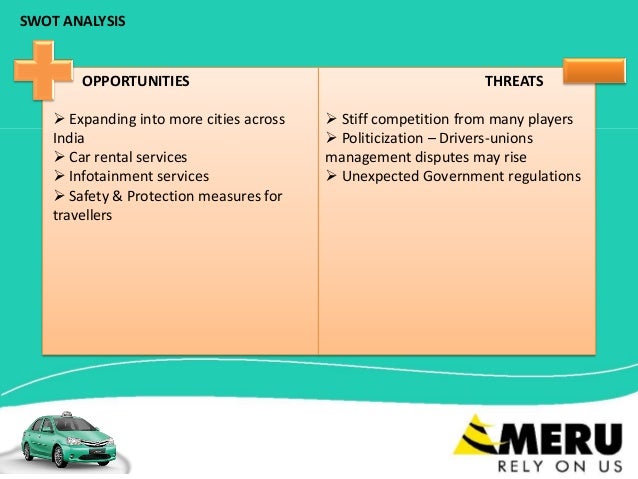 SWOT ANALYSIS

OPPORTUNITIES

➢ Expanding into more cities across India
➢ Car rental services
➢ Infotainment services
➢ Safety & Protection measures for travellers

THREATS

➢ Stiff competition from many players
➢ Politicization – Drivers-unions management disputes may rise
➢ Unexpected Government regulations

MERU
RELY ON US